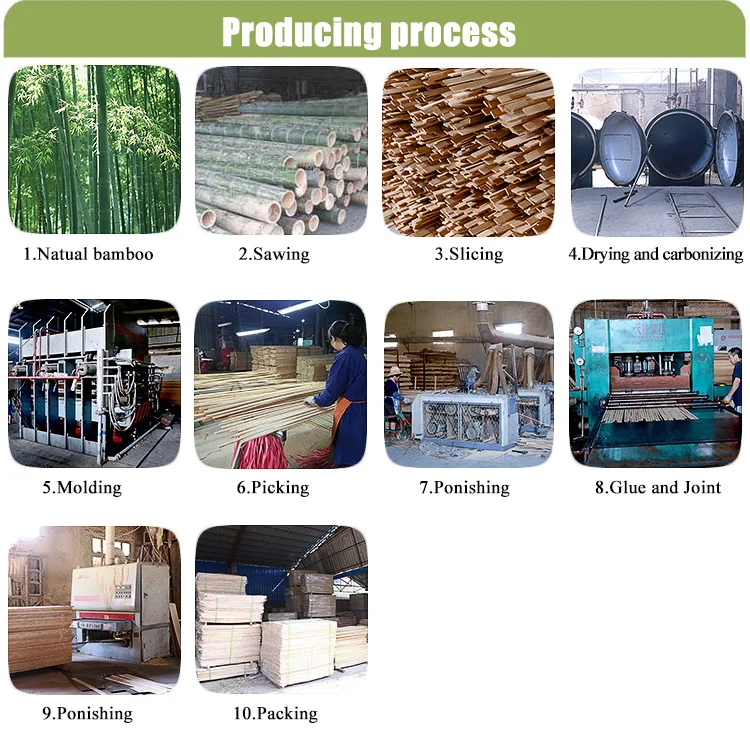 Producing process

1.Natual bamboo

2.Sawing

3.Slicing

4.Drying and carbonizing

5.Molding

6.Picking

7.Ponishing

8.Glue and Joint

9.Ponishing

10.Packing